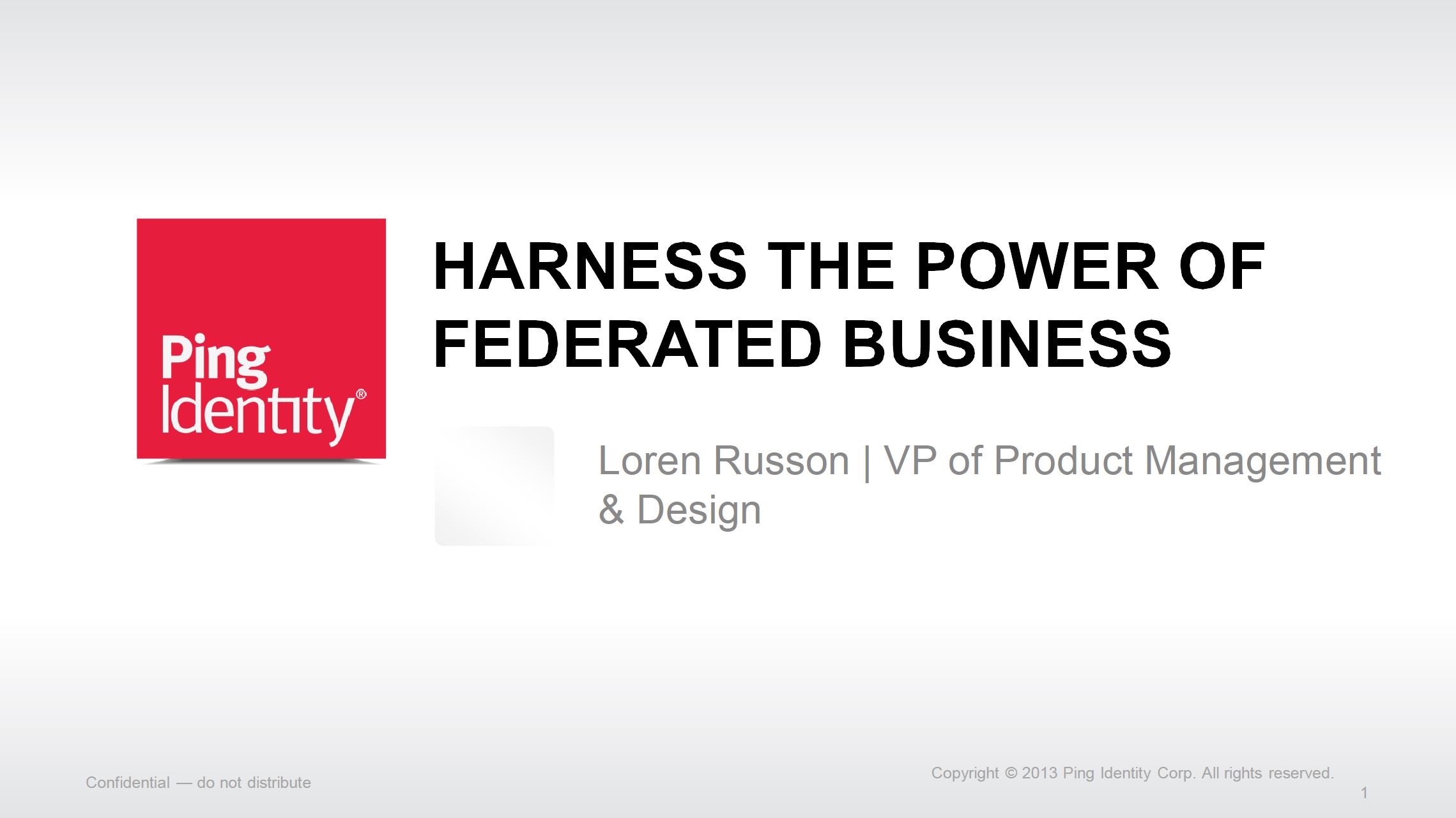 Ping Identity®

HARNESS THE POWER OF FEDERATED BUSINESS

Loren Russon | VP of Product Management & Design

Confidential — do not distribute

Copyright © 2013 Ping Identity Corp. All rights reserved.

1